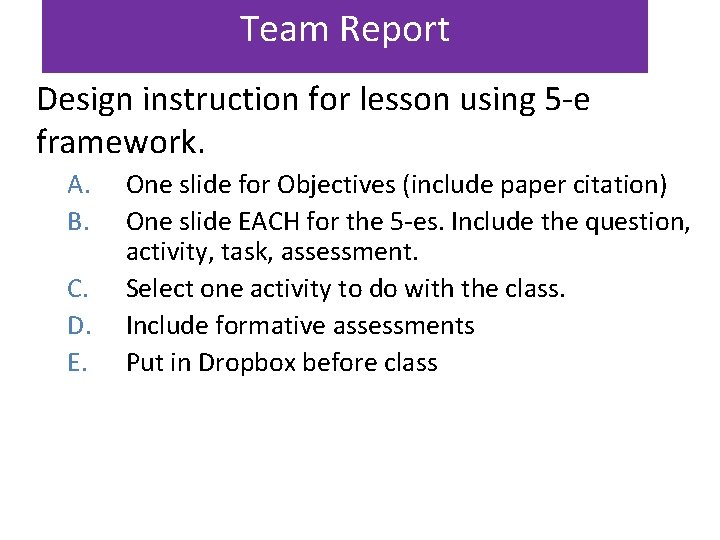 Team Report

Design instruction for lesson using 5-e framework.

A. One slide for Objectives (include paper citation)
B. One slide EACH for the 5-es. Include the question, activity, task, assessment.
C. Select one activity to do with the class.
D. Include formative assessments
E. Put in Dropbox before class